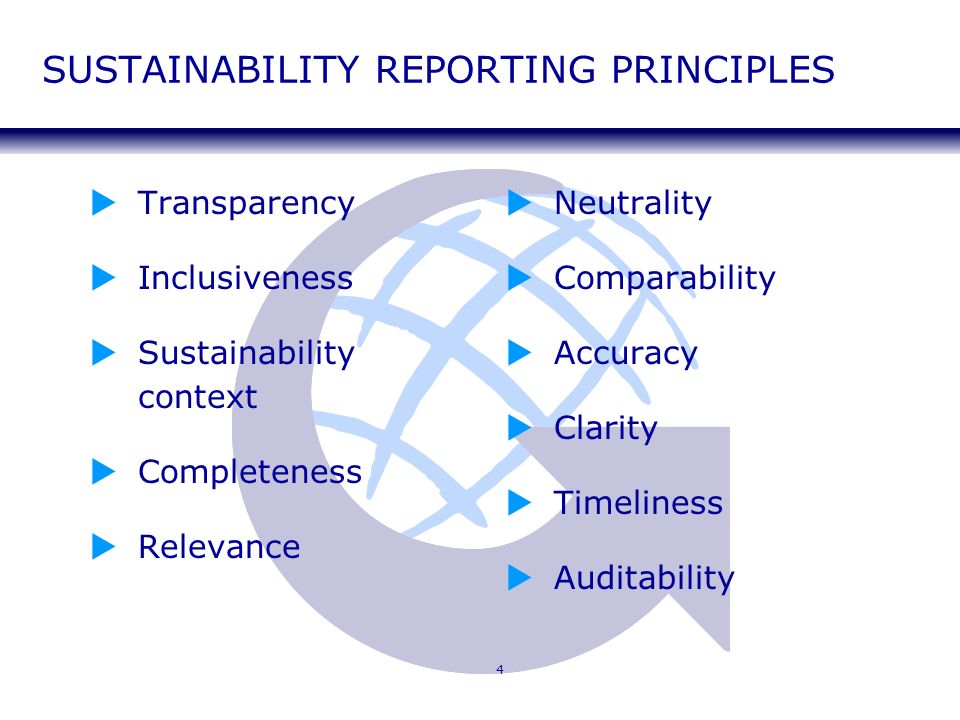 SUSTAINABILITY REPORTING PRINCIPLES

Transparency

Inclusiveness

Sustainability context

Completeness

Relevance

Neutrality

Comparability

Accuracy

Clarity

Timeliness

Auditability

4